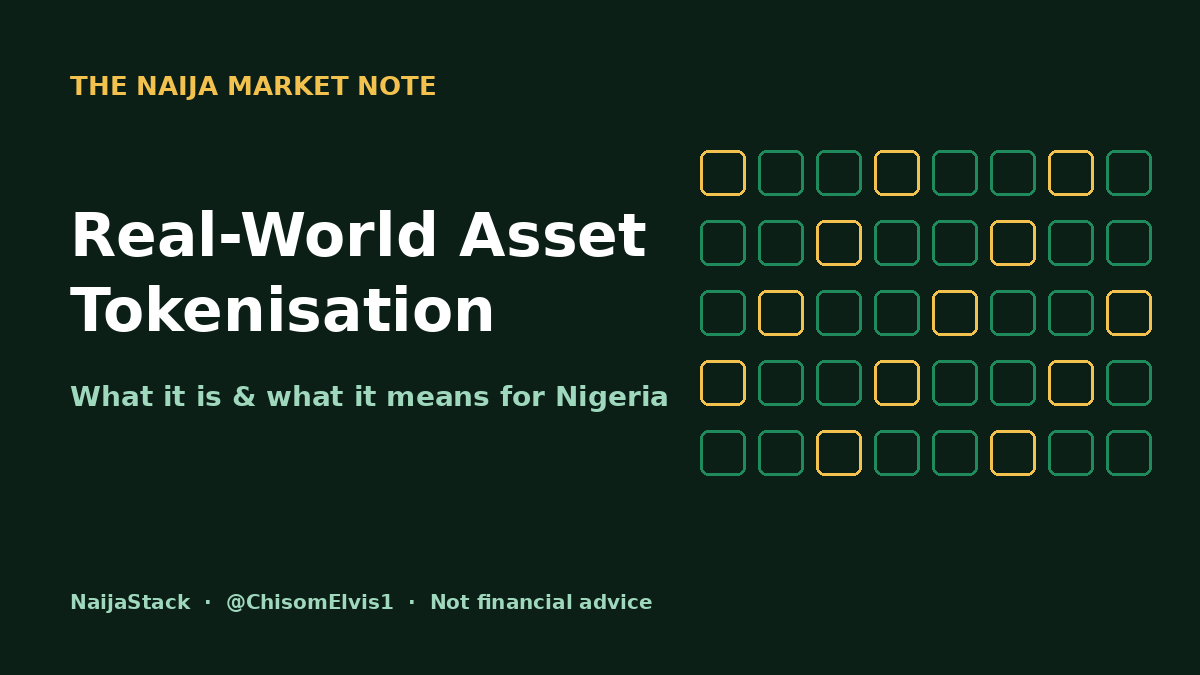 THE NAIJA MARKET NOTE

Real-World Asset Tokenisation

What it is & what it means for Nigeria

NaijaStack · @ChisomElvis1 · Not financial advice